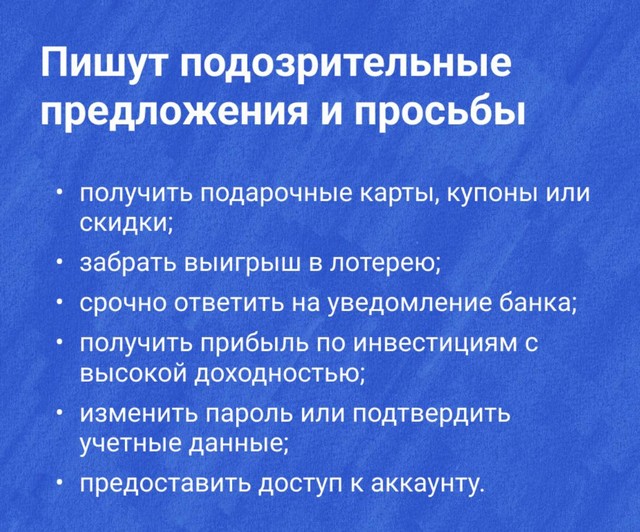 Пишут подозрительные предложения и просьбы

• получить подарочные карты, купоны или скидки;
• забрать выигрыш в лотерею;
• срочно ответить на уведомление банка;
• получить прибыль по инвестициям с высокой доходностью;
• изменить пароль или подтвердить учетные данные;
• предоставить доступ к аккаунту.